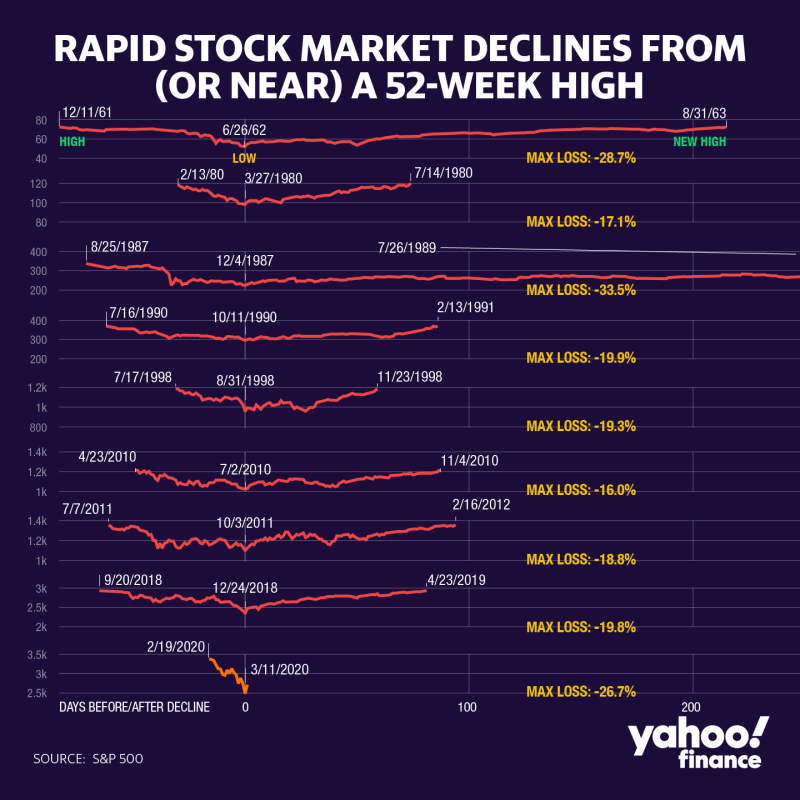 RAPID STOCK MARKET DECLINES FROM (OR NEAR) A 52-WEEK HIGH

80
60
40
12/11/61
HIGH
6/26/62
LOW
8/31/63
NEW HIGH
MAX LOSS: -28.7%

120
100
80
2/13/80
3/27/1980
7/14/1980
MAX LOSS: -17.1%

400
300
200
8/25/1987
12/4/1987
7/26/1989
MAX LOSS: -33.5%

400
300
200
7/16/1990
10/11/1990
2/13/1991
MAX LOSS: -19.9%

1.2k
1k
800
7/17/1998
8/31/1998
11/23/1998
MAX LOSS: -19.3%

1.4k
1.2k
1k
4/23/2010
7/2/2010
11/4/2010
MAX LOSS: -16.0%

1.4k
1.2k
1k
7/7/2011
10/3/2011
2/16/2012
MAX LOSS: -18.8%

3k
2.5k
2k
9/20/2018
12/24/2018
4/23/2019
MAX LOSS: -19.8%

3.5k
3k
2.5k
2/19/2020
3/11/2020
MAX LOSS: -26.7%

DAYS BEFORE/AFTER DECLINE 0 100 200

SOURCE: S&P 500

yahoo! finance